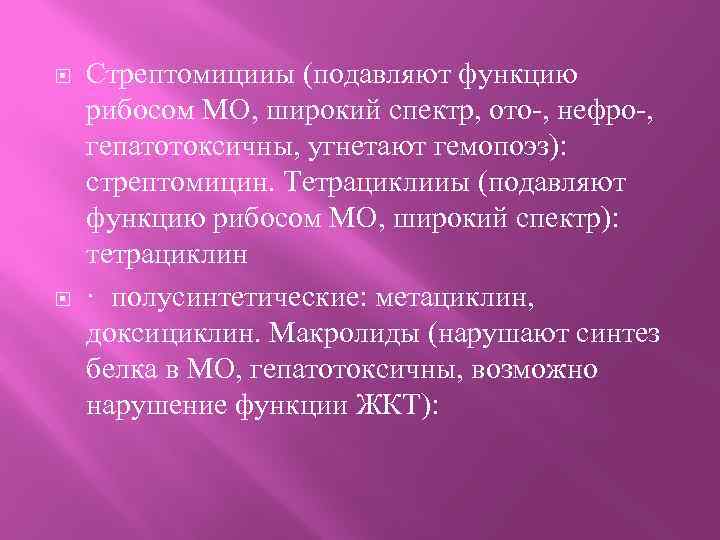 Стрептомициины (подавляют функцию рибосом МО, широкий спектр, ото-, нефро-, гепатотоксичны, угнетают гемопоэз): стрептомицин. Тетрациклиины (подавляют функцию рибосом МО, широкий спектр): тетрациклин

· полусинтетические: метациклин, доксициклин. Макролиды (нарушают синтез белка в МО, гепатотоксичны, возможно нарушение функции ЖКТ):